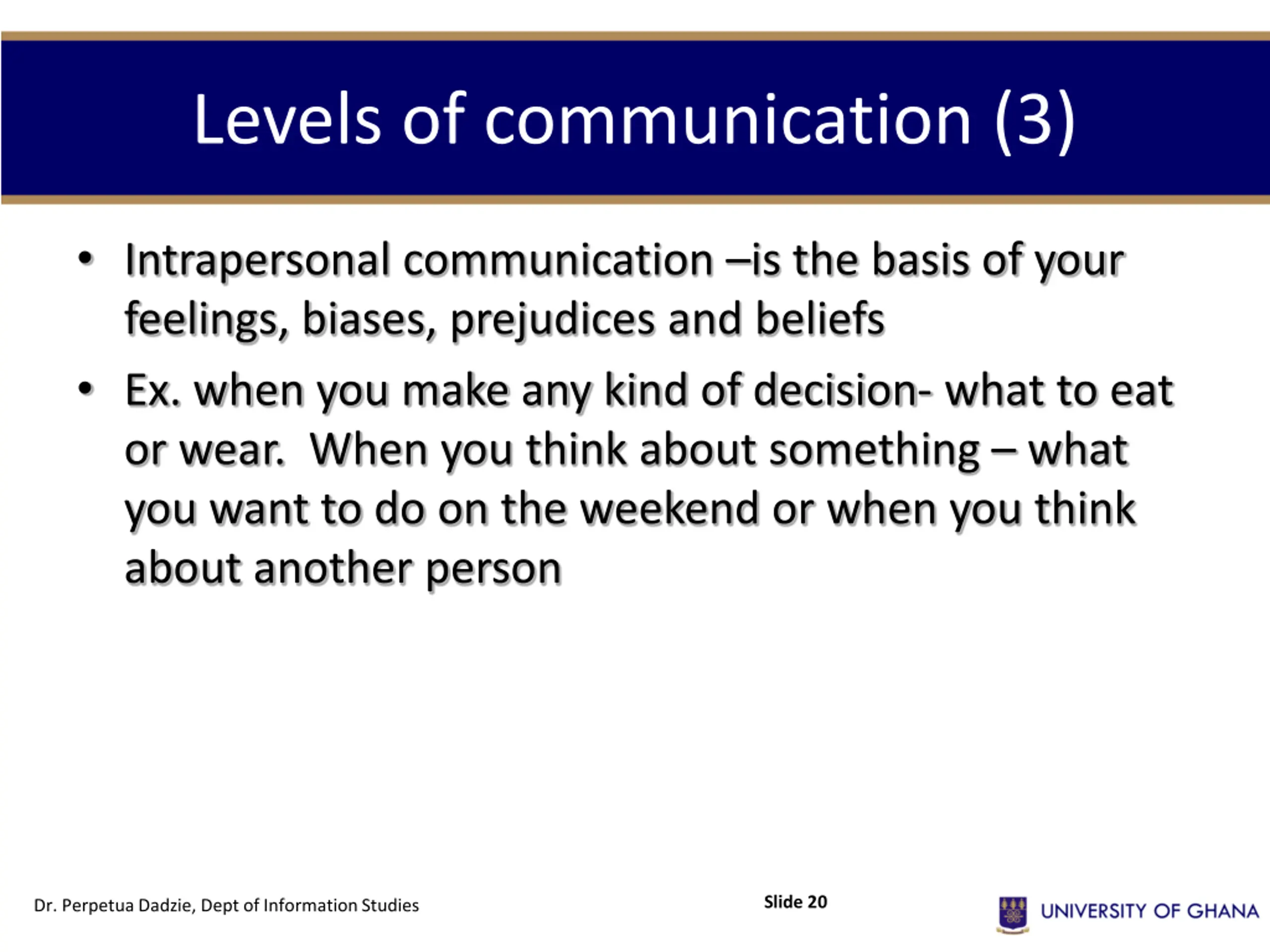 Levels of communication (3)

• Intrapersonal communication –is the basis of your feelings, biases, prejudices and beliefs

• Ex. when you make any kind of decision- what to eat or wear. When you think about something – what you want to do on the weekend or when you think about another person

Dr. Perpetua Dadzie, Dept of Information Studies

Slide 20

UNIVERSITY OF GHANA